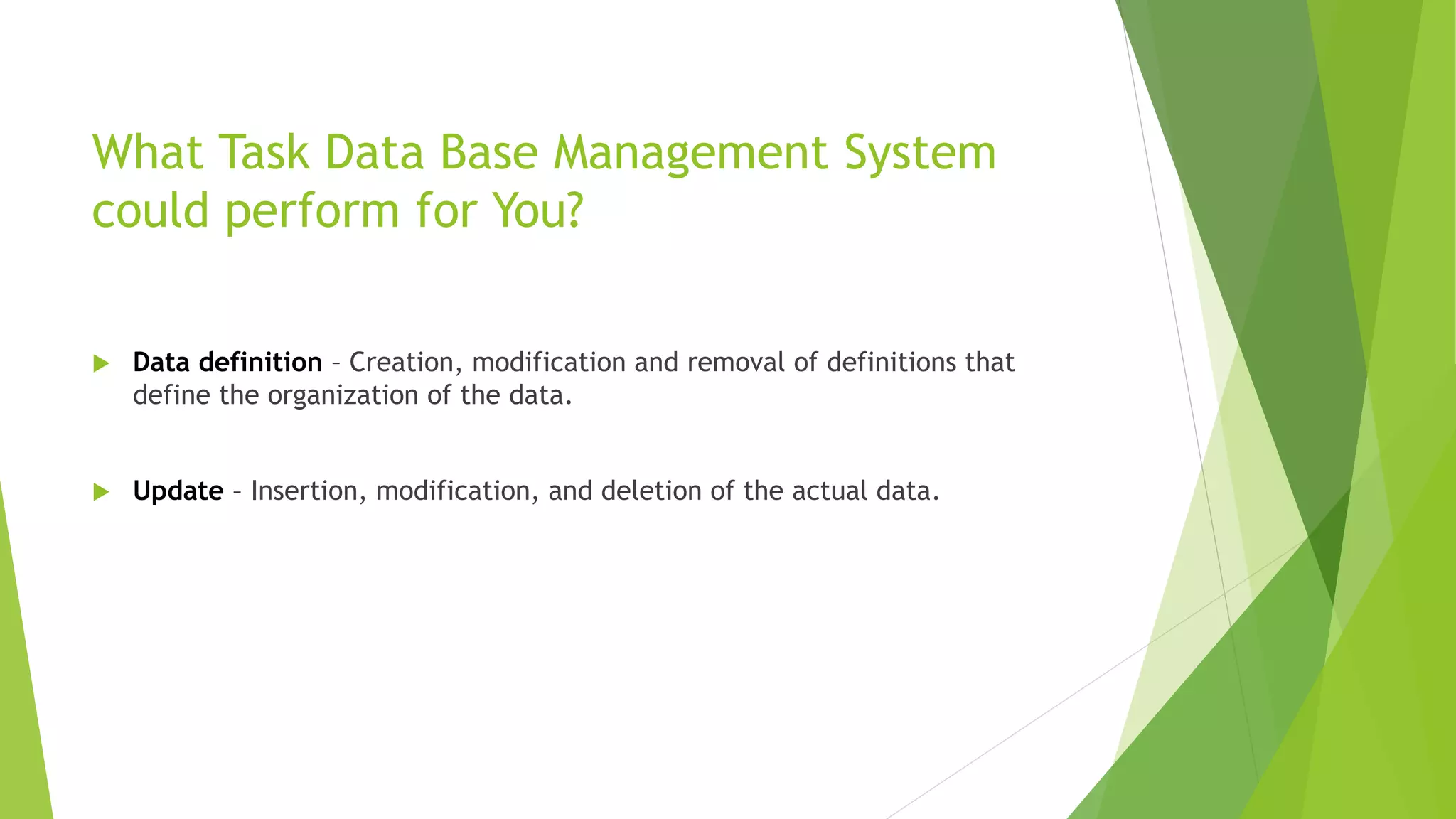 What Task Data Base Management System could perform for You?

Data definition – Creation, modification and removal of definitions that define the organization of the data.

Update – Insertion, modification, and deletion of the actual data.